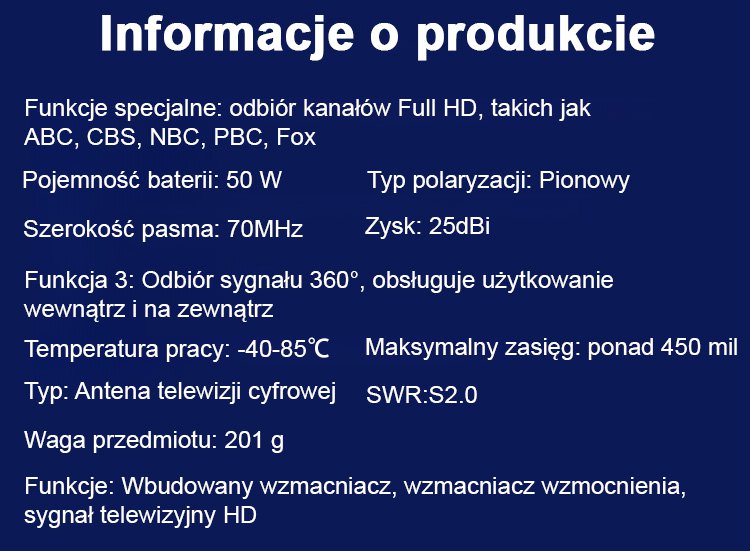 Informacje o produkcie

Funkcje specjalne: odbiór kanałów Full HD, takich jak ABC, CBS, NBC, PBC, Fox

Pojemność baterii: 50 W

Typ polaryzacji: Pionowy

Szerokość pasma: 70MHz

Zysk: 25dBi

Funkcja 3: Odbiór sygnału 360°, obsługuje użytkowanie wewnątrz i na zewnątrz

Temperatura pracy: -40-85℃

Maksymalny zasięg: ponad 450 mil

Typ: Antena telewizji cyfrowej

SWR:S2.0

Waga przedmiotu: 201 g

Funkcje: Wbudowany wzmacniacz, wzmacniacz wzmocnienia, sygnał telewizyjny HD